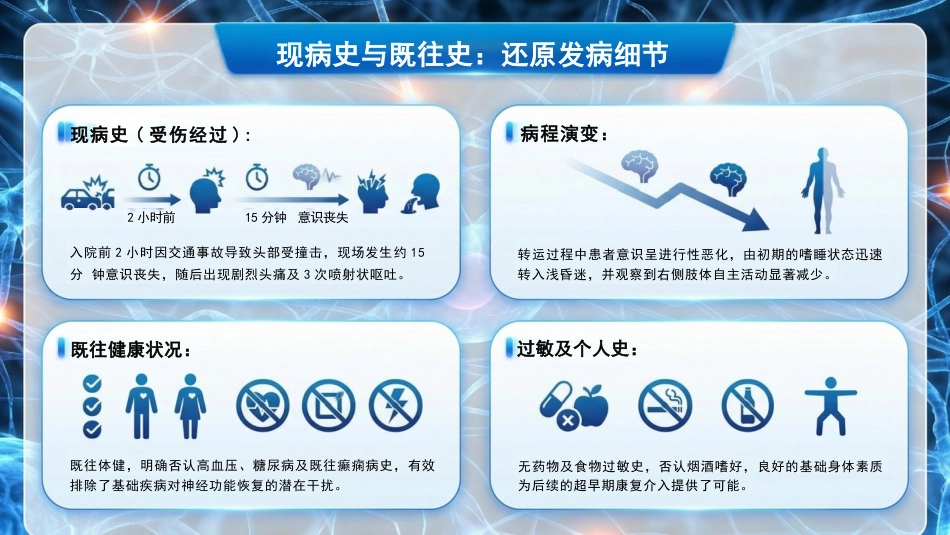 现病史与既往史：还原发病细节

现病史（受伤经过）：

2 小时前

15 分钟　意识丧失

入院前 2 小时因交通事故导致头部受撞击，现场发生约 15 分 钟意识丧失，随后出现剧烈头痛及 3 次喷射状呕吐。

病程演变：

转运过程中患者意识呈进行性恶化，由初期的嗜睡状态迅速转入浅昏迷，并观察到右侧肢体自主活动显著减少。

既往健康状况：

既往体健，明确否认高血压、糖尿病及既往癫痫病史，有效排除了基础疾病对神经功能恢复的潜在干扰。

过敏及个人史：

无药物及食物过敏史，否认烟酒嗜好，良好的基础身体素质为后续的超早期康复介入提供了可能。